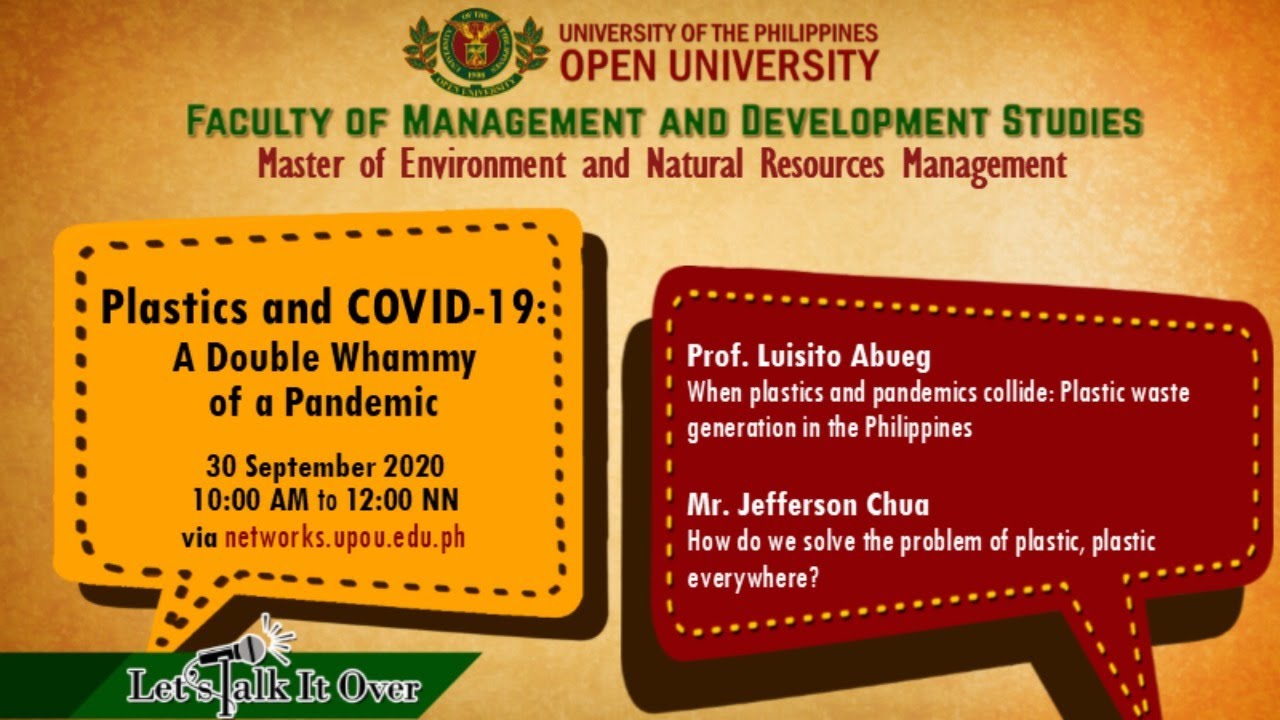 UNIVERSITY OF THE PHILIPPINES
OPEN UNIVERSITY

FACULTY OF MANAGEMENT AND DEVELOPMENT STUDIES
Master of Environment and Natural Resources Management

Plastics and COVID-19:
A Double Whammy
of a Pandemic

30 September 2020
10:00 AM to 12:00 NN
via networks.upou.edu.ph

Prof. Luisito Abueg
When plastics and pandemics collide: Plastic waste generation in the Philippines

Mr. Jefferson Chua
How do we solve the problem of plastic, plastic everywhere?

Let's Talk It Over